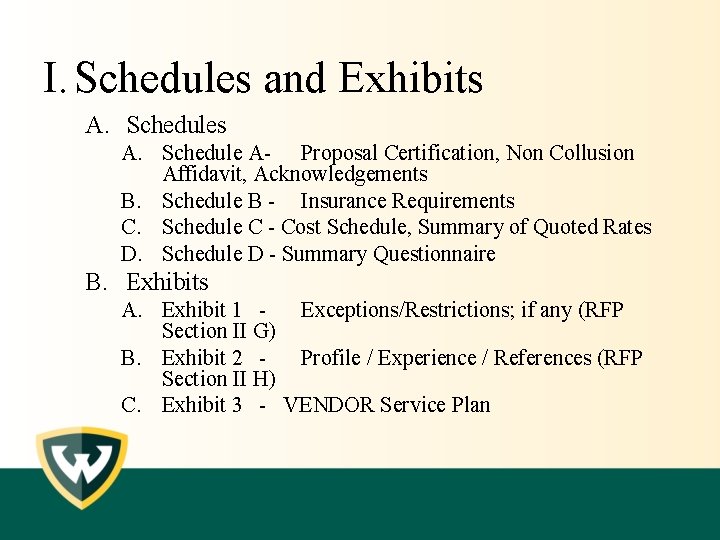 I. Schedules and Exhibits

A. Schedules

A. Schedule A- Proposal Certification, Non Collusion Affidavit, Acknowledgements

B. Schedule B - Insurance Requirements

C. Schedule C - Cost Schedule, Summary of Quoted Rates

D. Schedule D - Summary Questionnaire

B. Exhibits

A. Exhibit 1 - Exceptions/Restrictions; if any (RFP Section II G)

B. Exhibit 2 - Profile / Experience / References (RFP Section II H)

C. Exhibit 3 - VENDOR Service Plan

W